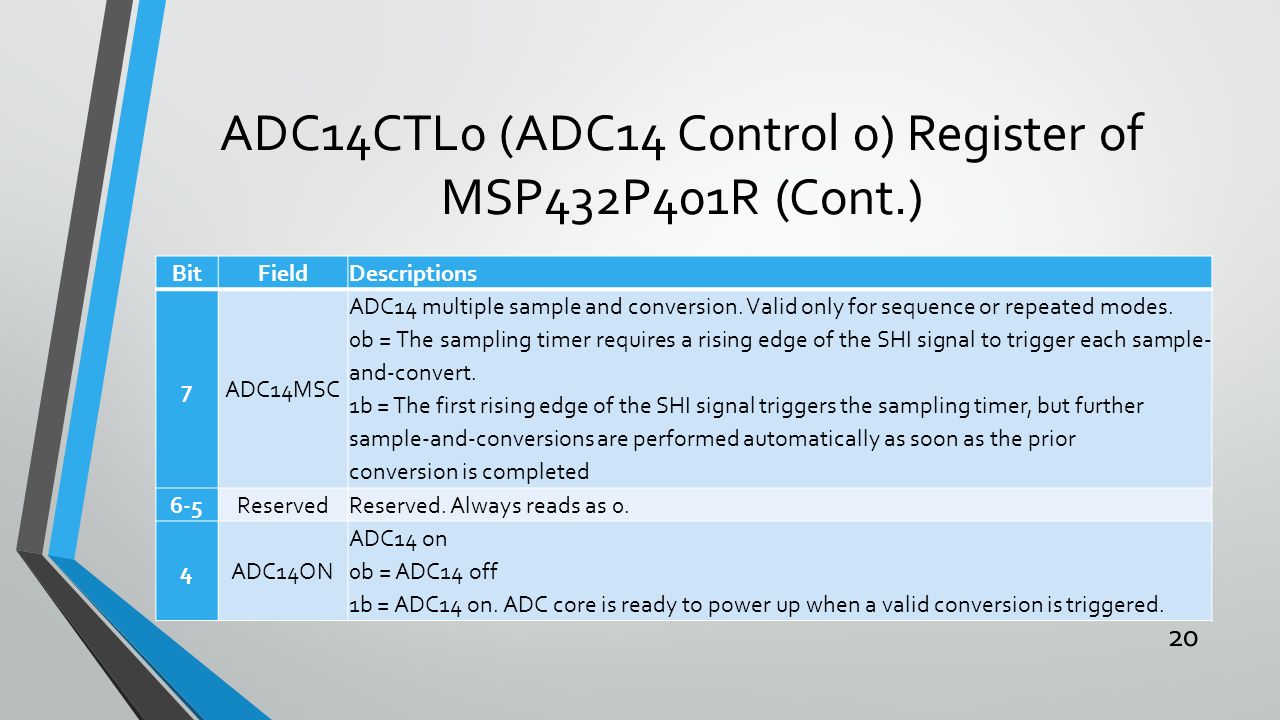 ADC14CTL0 (ADC14 Control 0) Register of MSP432P401R (Cont.)

| Bit | Field | Descriptions |
|---|---|---|
| 7 | ADC14MSC | ADC14 multiple sample and conversion. Valid only for sequence or repeated modes. 0b = The sampling timer requires a rising edge of the SHI signal to trigger each sample-and-convert. 1b = The first rising edge of the SHI signal triggers the sampling timer, but further sample-and-conversions are performed automatically as soon as the prior conversion is completed |
| 6-5 | Reserved | Reserved. Always reads as 0. |
| 4 | ADC14ON | ADC14 on 0b = ADC14 off 1b = ADC14 on. ADC core is ready to power up when a valid conversion is triggered. |

20